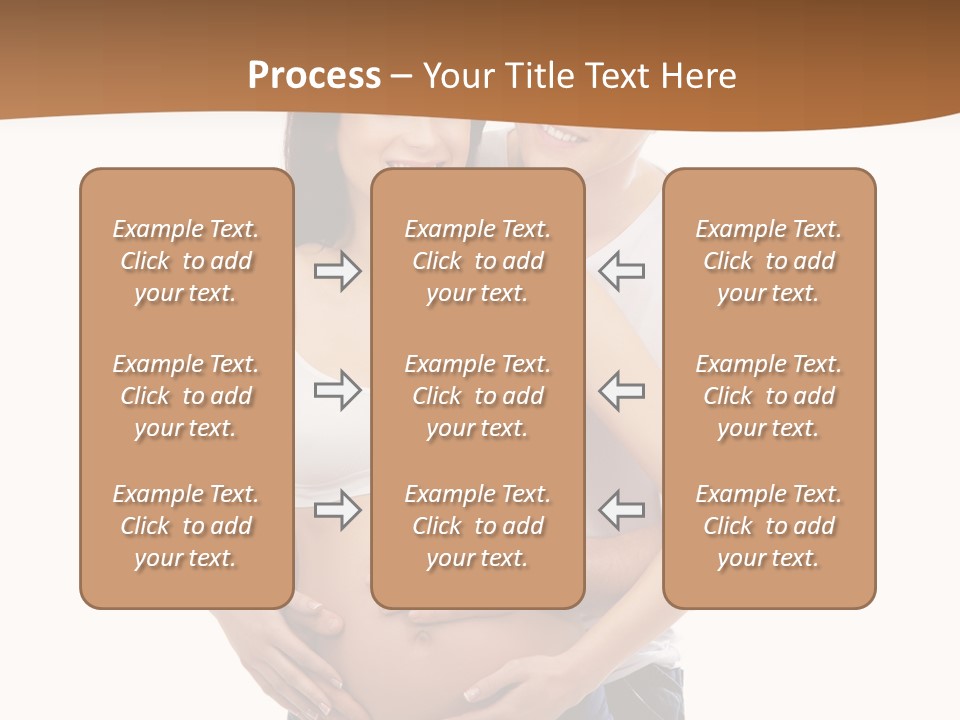 Process – Your Title Text Here

Example Text. Click to add your text.

Example Text. Click to add your text.

Example Text. Click to add your text.

Example Text. Click to add your text.

Example Text. Click to add your text.

Example Text. Click to add your text.

Example Text. Click to add your text.

Example Text. Click to add your text.

Example Text. Click to add your text.